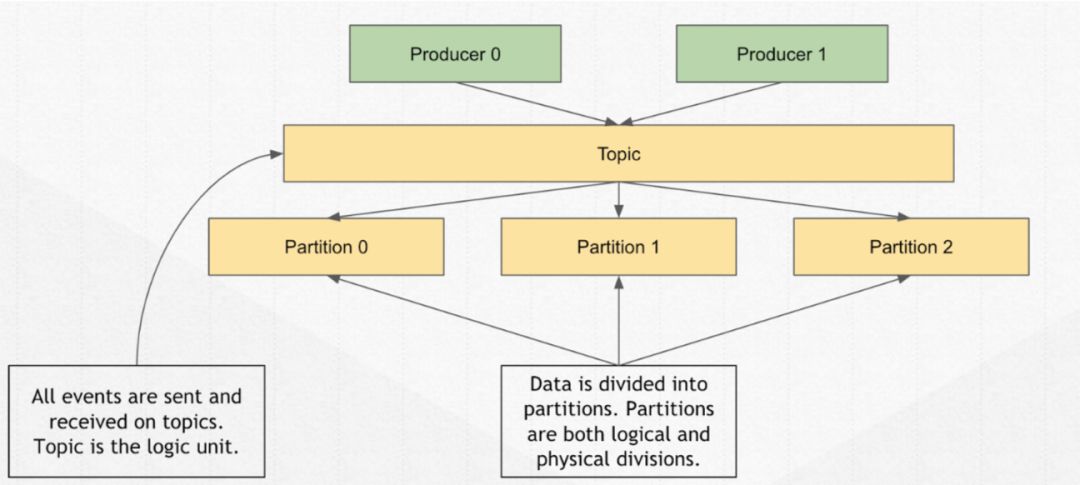 Producer 0

Producer 1

Topic

Partition 0

Partition 1

Partition 2

All events are sent and received on topics. Topic is the logic unit.

Data is divided into partitions. Partitions are both logical and physical divisions.